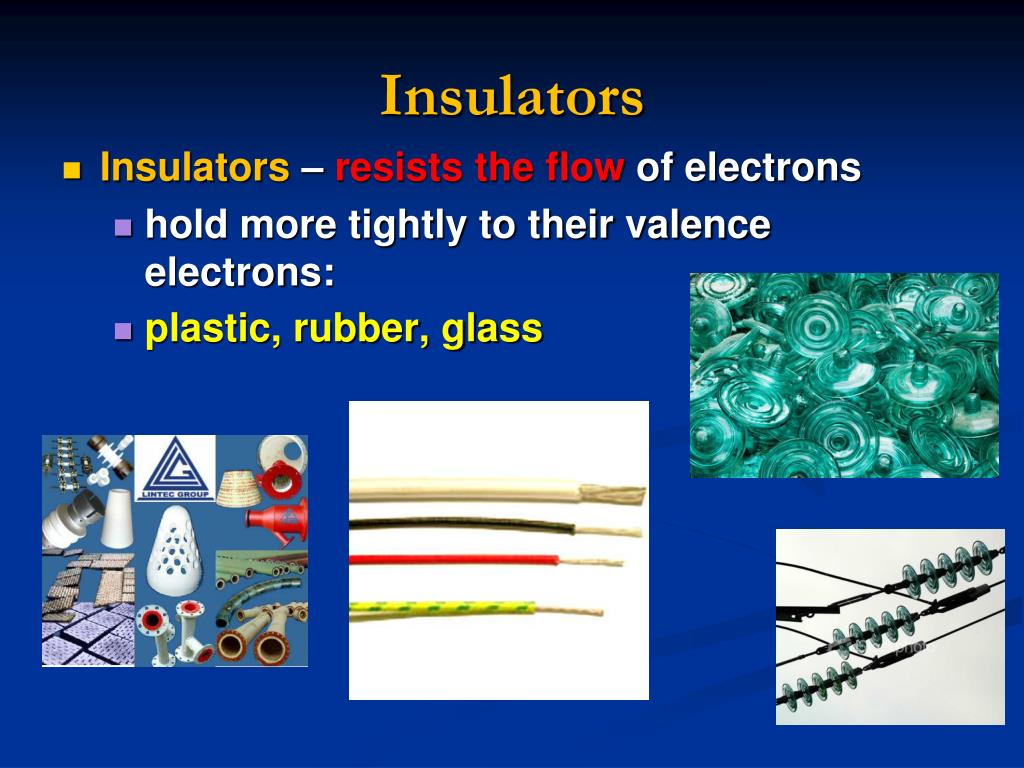 Insulators

Insulators – resists the flow of electrons

hold more tightly to their valence electrons:

plastic, rubber, glass

LINTEC GROUP